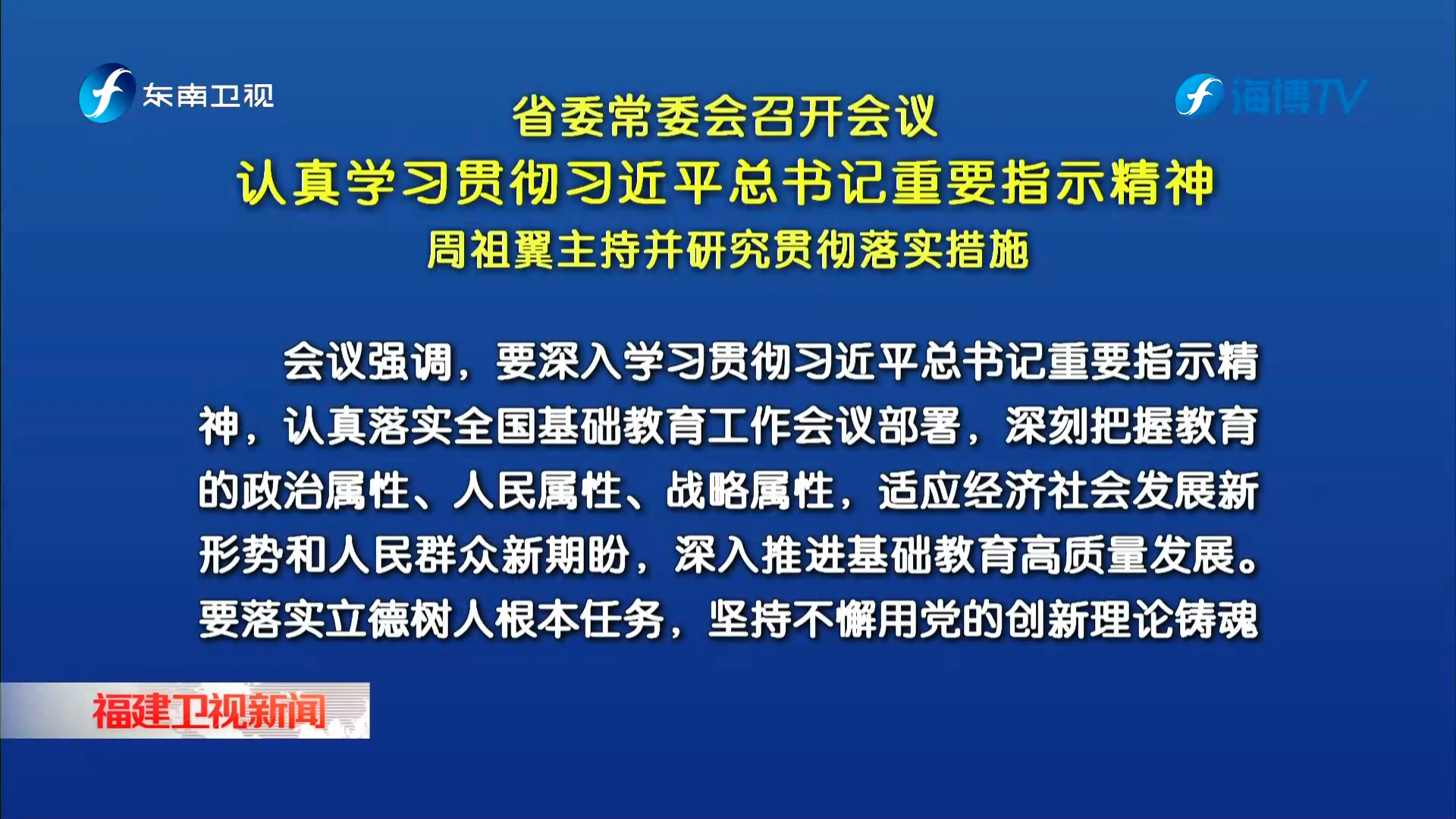 东南卫视

海博TV

省委常委会召开会议
认真学习贯彻习近平总书记重要指示精神
周祖翼主持并研究贯彻落实措施

会议强调，要深入学习贯彻习近平总书记重要指示精神，认真落实全国基础教育工作会议部署，深刻把握教育的政治属性、人民属性、战略属性，适应经济社会发展新形势和人民群众新期盼，深入推进基础教育高质量发展。要落实立德树人根本任务，坚持不懈用党的创新理论铸魂

福建卫视新闻